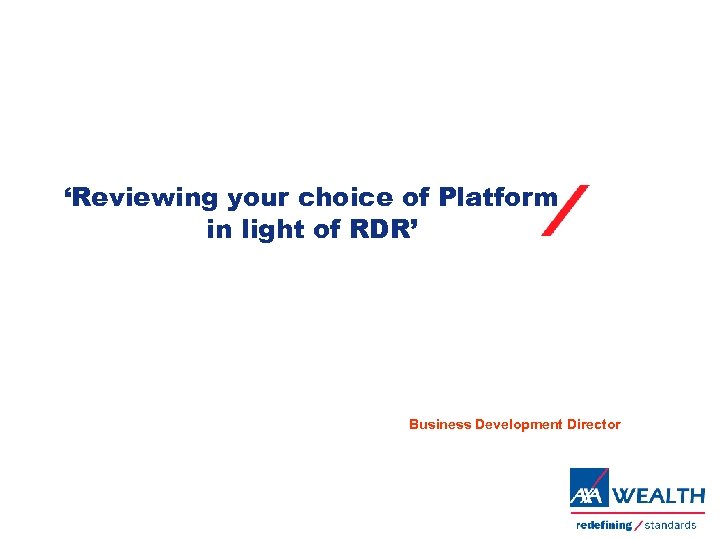 ‘Reviewing your choice of Platform in light of RDR’

Business Development Director

AXA WEALTH

redefining / standards